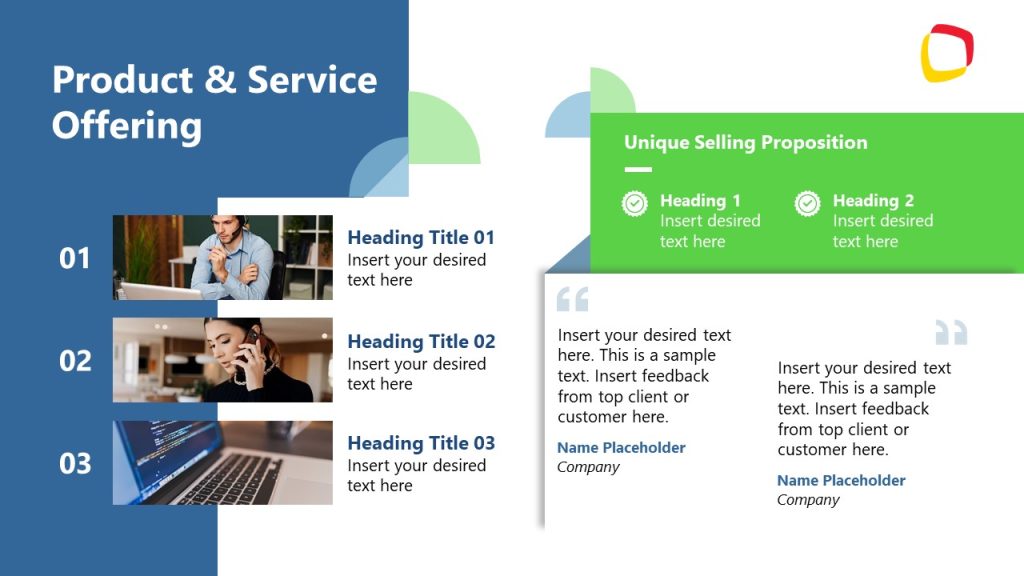 Product & Service Offering

01

Heading Title 01
Insert your desired text here

02

Heading Title 02
Insert your desired text here

03

Heading Title 03
Insert your desired text here

Unique Selling Proposition

Heading 1
Insert desired text here

Heading 2
Insert desired text here

Insert your desired text here. This is a sample text. Insert feedback from top client or customer here.

Name Placeholder
Company

Insert your desired text here. This is a sample text. Insert feedback from top client or customer here.

Name Placeholder
Company